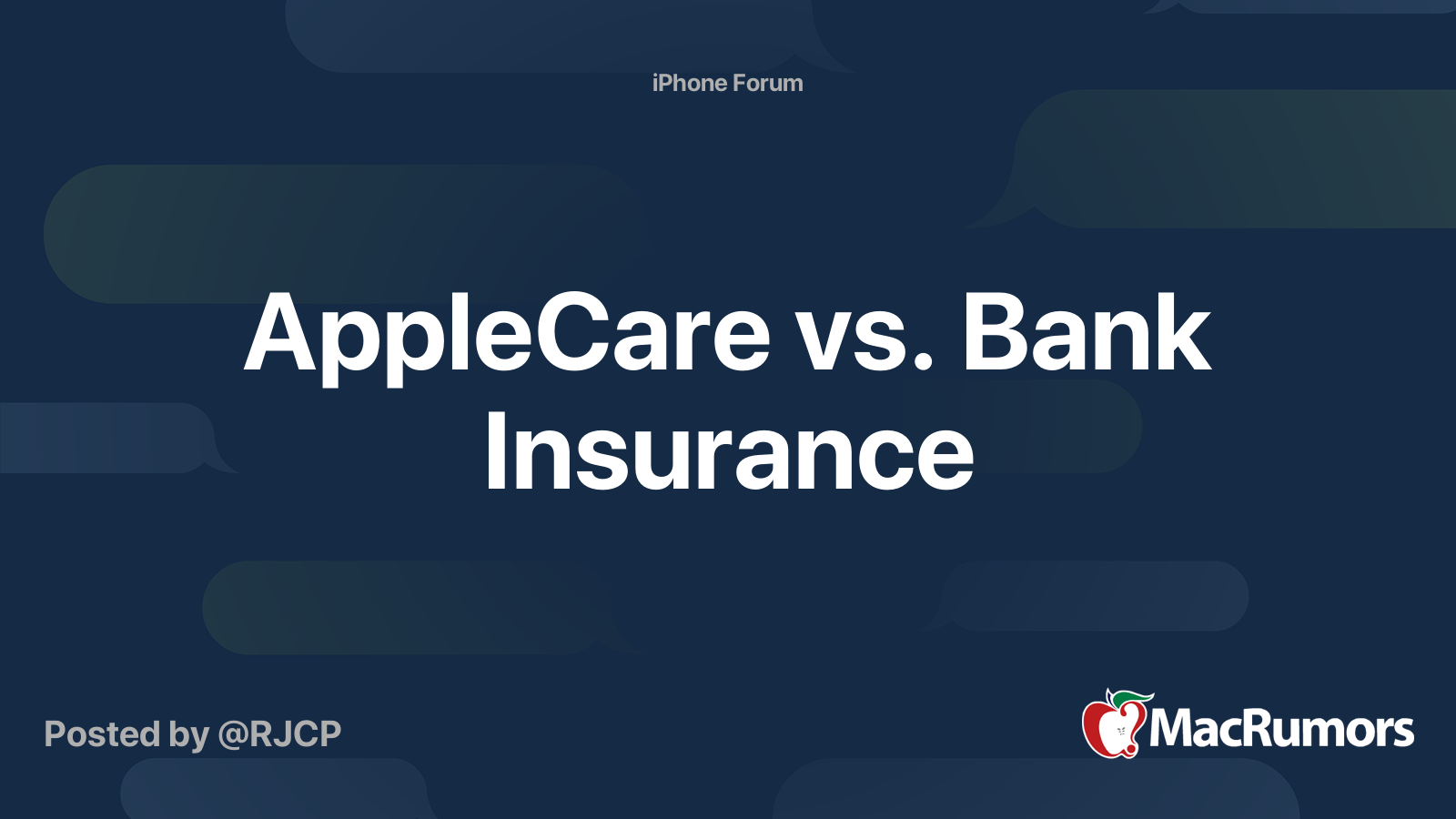 iPhone Forum

AppleCare vs. Bank Insurance

Posted by @RJCP

MacRumors